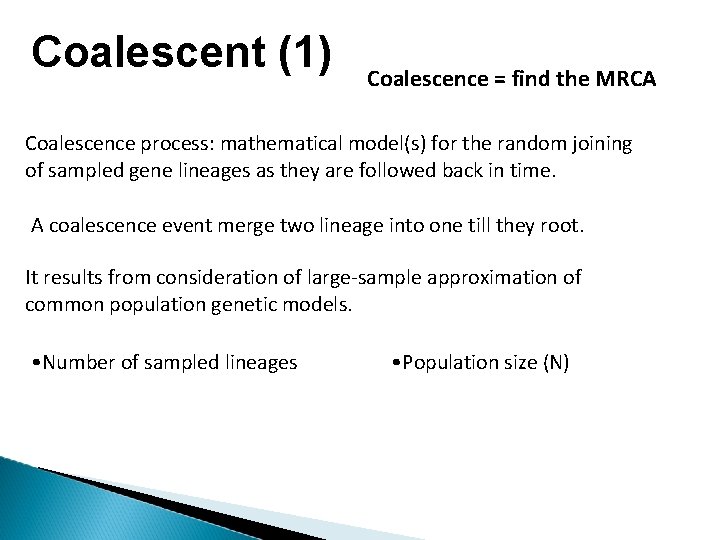 Coalescent (1)

Coalescence = find the MRCA

Coalescence process: mathematical model(s) for the random joining of sampled gene lineages as they are followed back in time.

A coalescence event merge two lineage into one till they root.

It results from consideration of large-sample approximation of common population genetic models.

•Number of sampled lineages

•Population size (N)